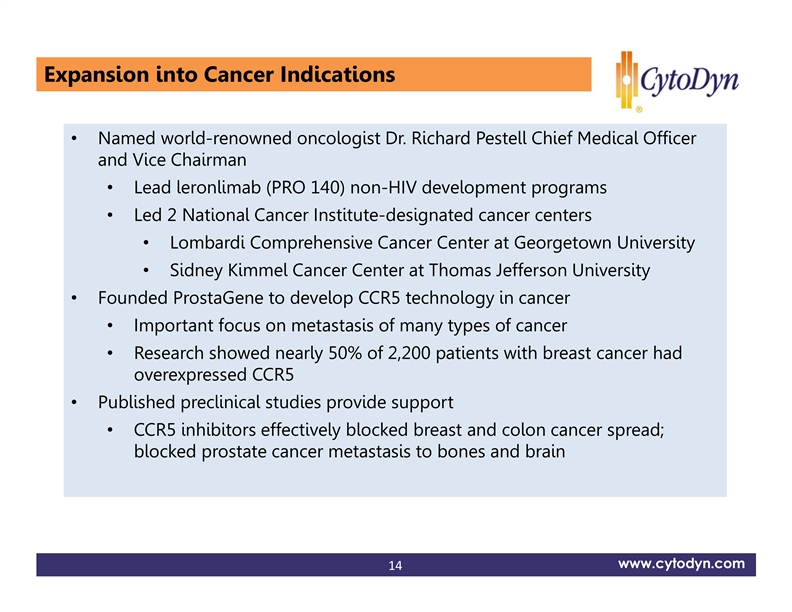 Expansion into Cancer Indications

CytoDyn®

• Named world-renowned oncologist Dr. Richard Pestell Chief Medical Officer and Vice Chairman
  • Lead leronlimab (PRO 140) non-HIV development programs
  • Led 2 National Cancer Institute-designated cancer centers
    • Lombardi Comprehensive Cancer Center at Georgetown University
    • Sidney Kimmel Cancer Center at Thomas Jefferson University
• Founded ProstaGene to develop CCR5 technology in cancer
  • Important focus on metastasis of many types of cancer
  • Research showed nearly 50% of 2,200 patients with breast cancer had overexpressed CCR5
• Published preclinical studies provide support
  • CCR5 inhibitors effectively blocked breast and colon cancer spread; blocked prostate cancer metastasis to bones and brain

14

www.cytodyn.com